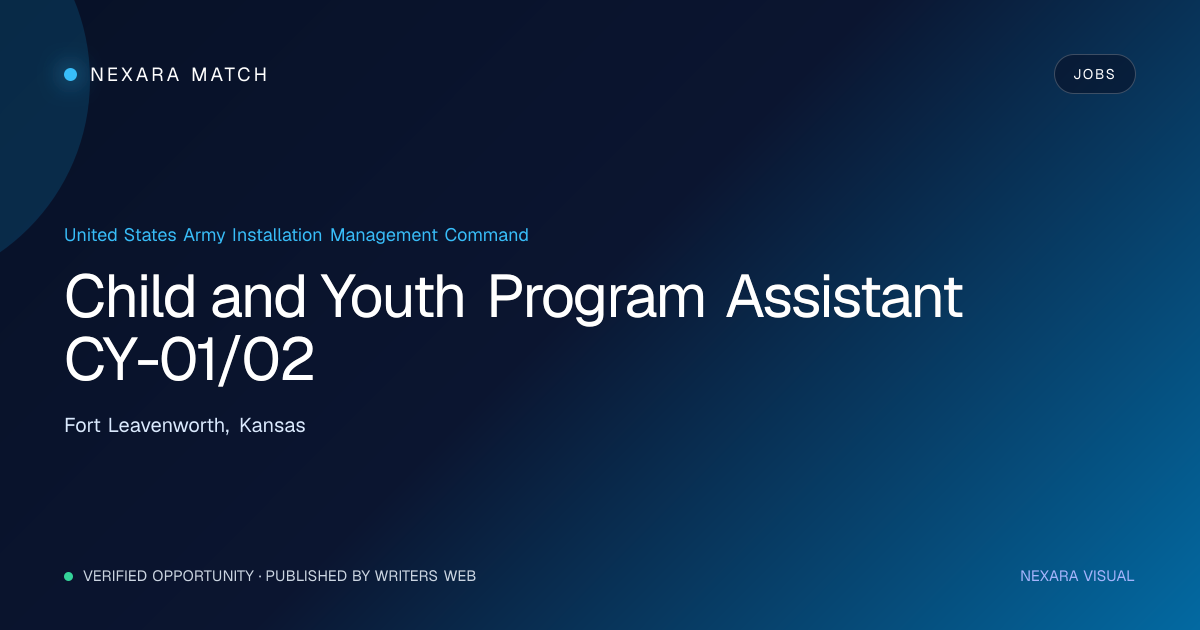 NEXARA MATCH

JOBS

United States Army Installation Management Command

Child and Youth Program Assistant CY-01/02

Fort Leavenworth, Kansas

VERIFIED OPPORTUNITY · PUBLISHED BY WRITERS WEB

NEXARA VISUAL